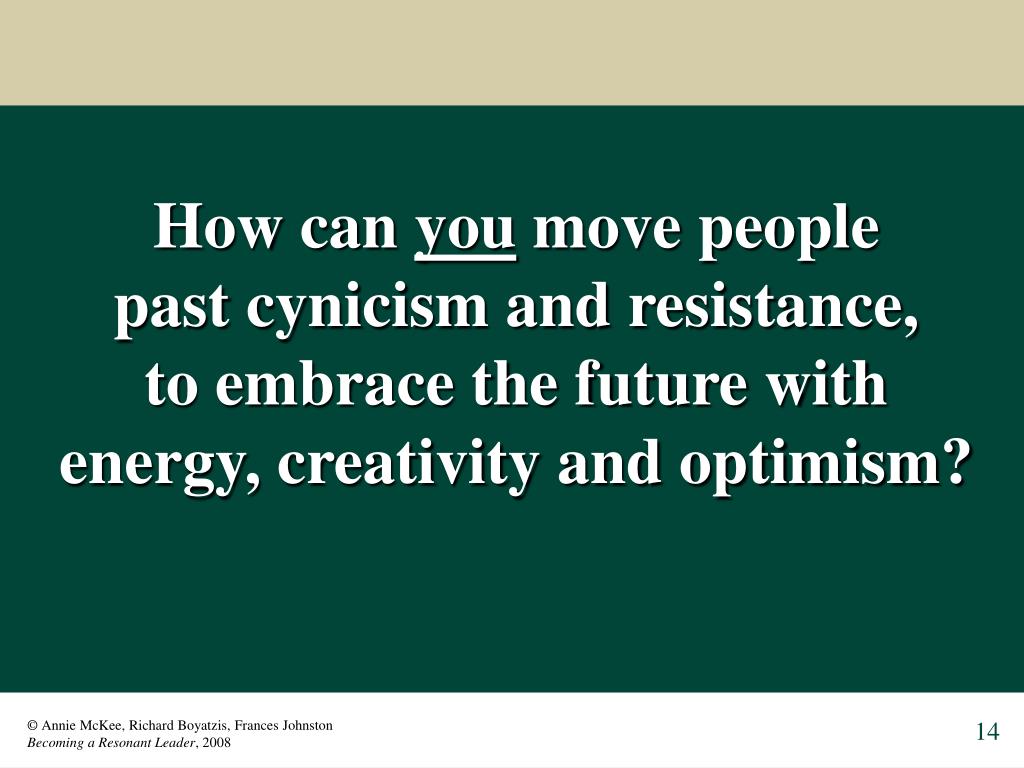 How can you move people past cynicism and resistance, to embrace the future with energy, creativity and optimism?

© Annie McKee, Richard Boyatzis, Frances Johnston
Becoming a Resonant Leader, 2008

14